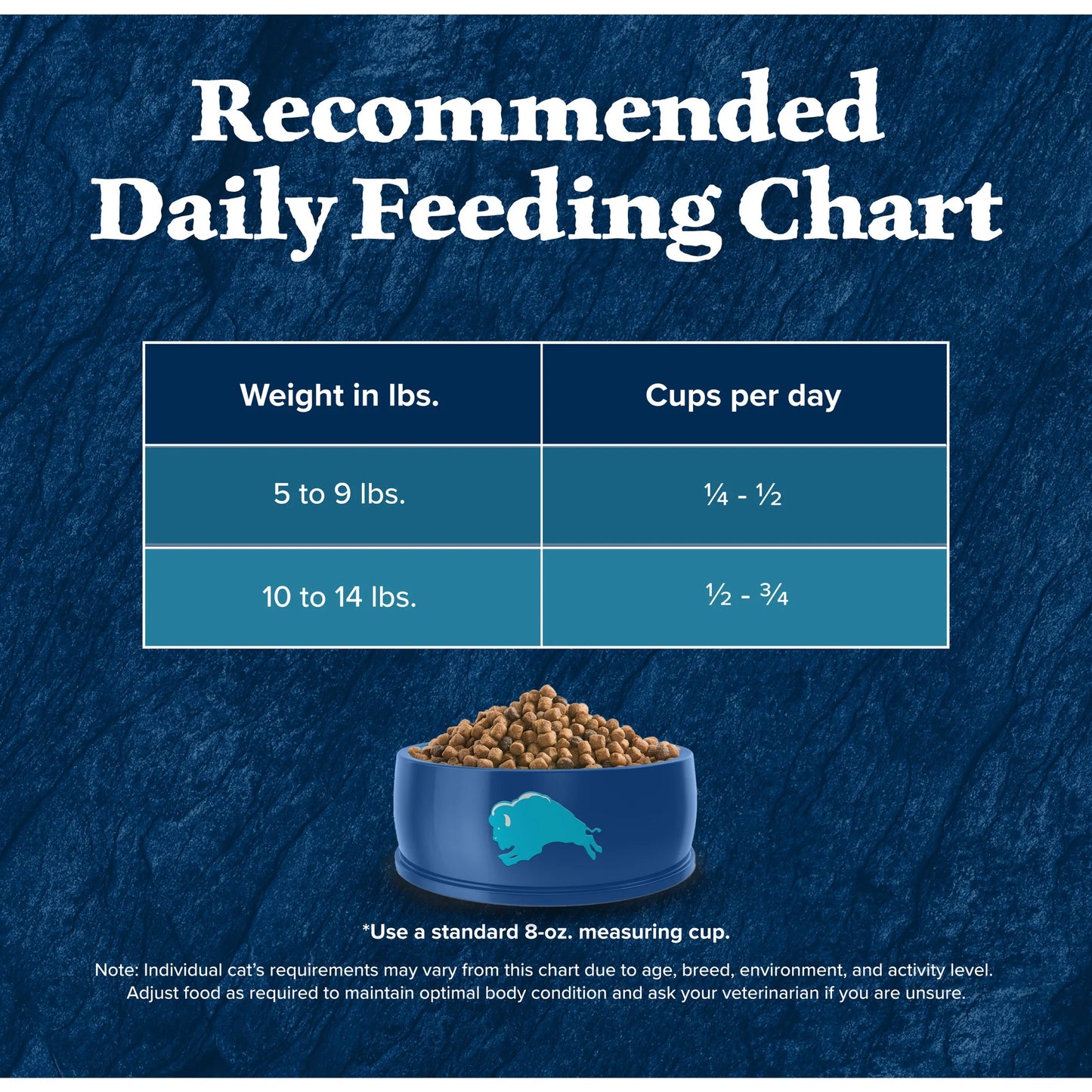 Recommended Daily Feeding Chart

| Weight in lbs. | Cups per day |
|---|---|
| 5 to 9 lbs. | ¼ - ½ |
| 10 to 14 lbs. | ½ - ¾ |

*Use a standard 8-oz. measuring cup.

Note: Individual cat's requirements may vary from this chart due to age, breed, environment, and activity level. Adjust food as required to maintain optimal body condition and ask your veterinarian if you are unsure.